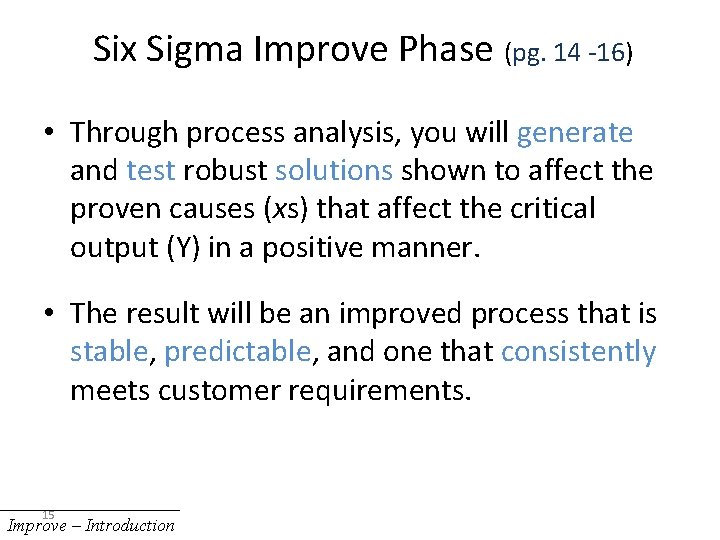 Six Sigma Improve Phase (pg. 14 -16)

• Through process analysis, you will generate and test robust solutions shown to affect the proven causes (xs) that affect the critical output (Y) in a positive manner.

• The result will be an improved process that is stable, predictable, and one that consistently meets customer requirements.

15
Improve – Introduction